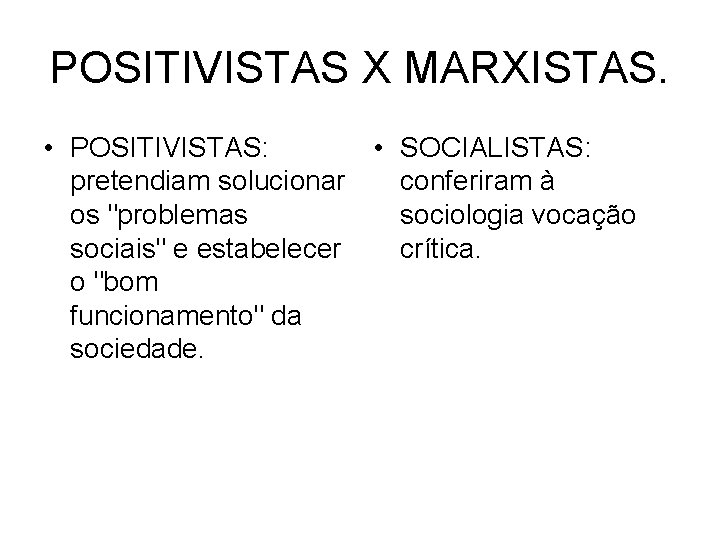 POSITIVISTAS X MARXISTAS.

• POSITIVISTAS: pretendiam solucionar os "problemas sociais" e estabelecer o "bom funcionamento" da sociedade.

• SOCIALISTAS: conferiram à sociologia vocação crítica.